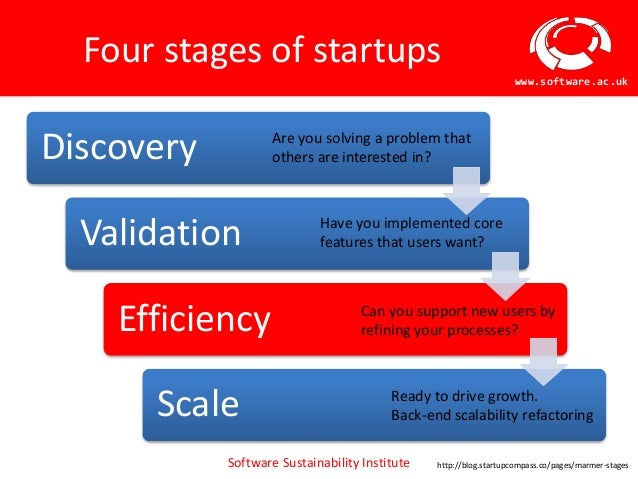 Four stages of startups

www.software.ac.uk

Discovery

Are you solving a problem that others are interested in?

Validation

Have you implemented core features that users want?

Efficiency

Can you support new users by refining your processes?

Scale

Ready to drive growth.
Back-end scalability refactoring

Software Sustainability Institute

http://blog.startupcompass.co/pages/marmer-stages